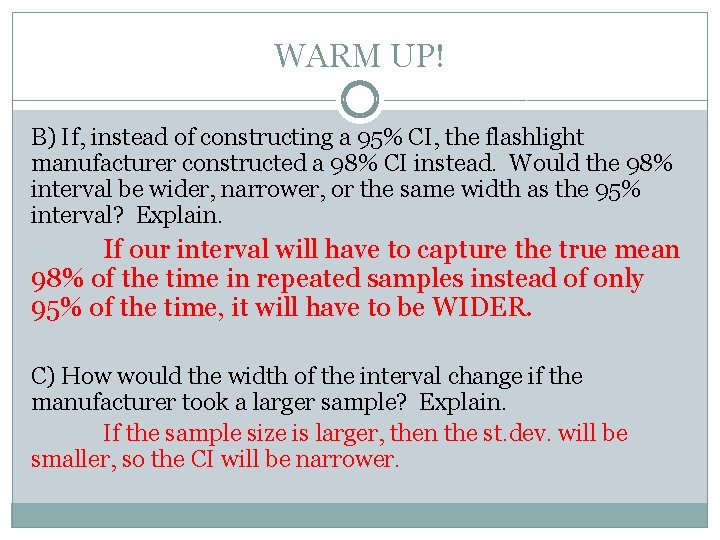 WARM UP!

B) If, instead of constructing a 95% CI, the flashlight manufacturer constructed a 98% CI instead. Would the 98% interval be wider, narrower, or the same width as the 95% interval? Explain.

If our interval will have to capture the true mean 98% of the time in repeated samples instead of only 95% of the time, it will have to be WIDER.

C) How would the width of the interval change if the manufacturer took a larger sample? Explain.

If the sample size is larger, then the st.dev. will be smaller, so the CI will be narrower.